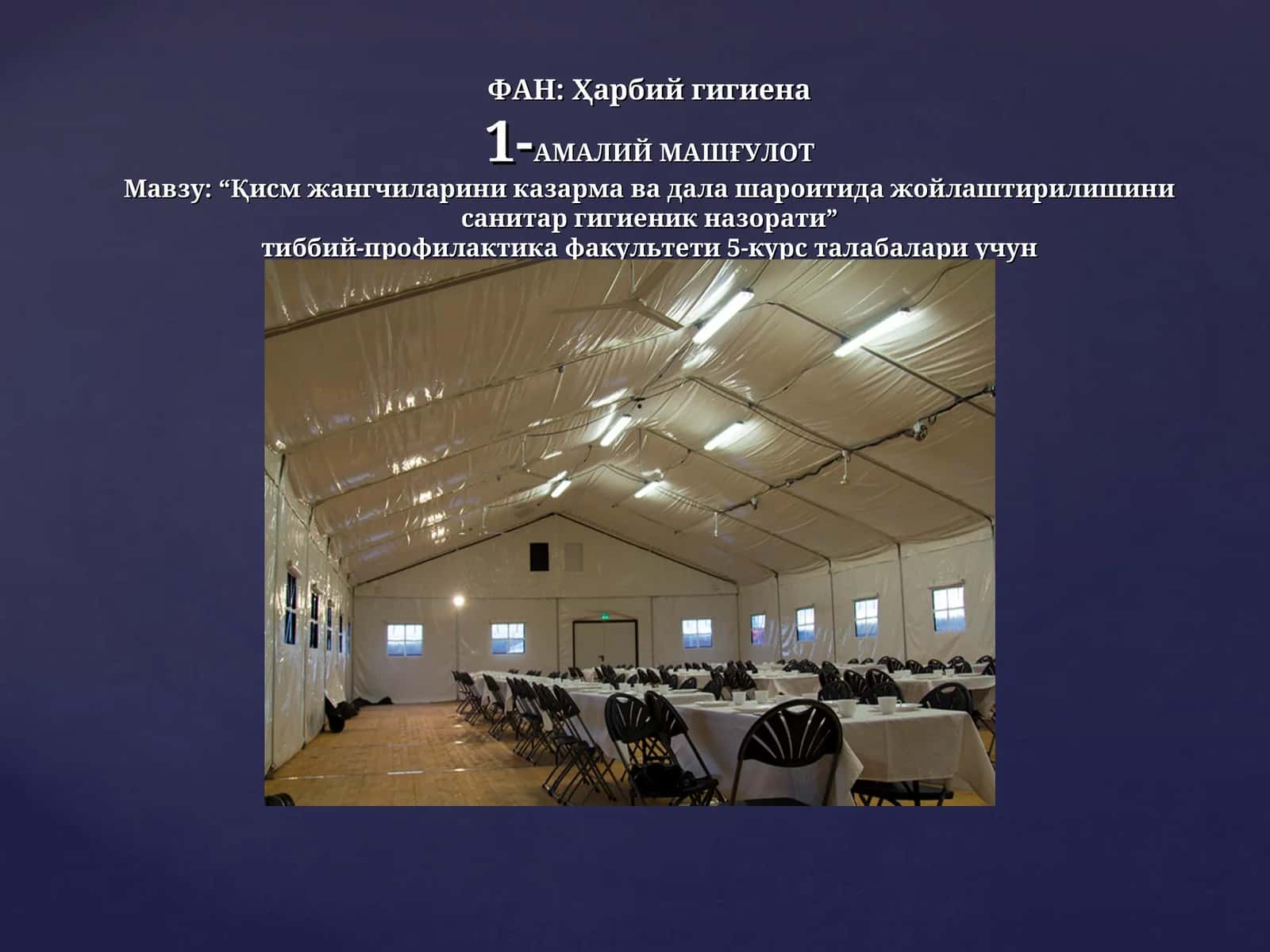 ФАН: Ҳарбий гигиена

1-АМАЛИЙ МАШҒУЛОТ

Мавзу: “Қисм жангчиларини казарма ва дала шароитида жойлаштирилишини санитар гигиеник назорати”

тиббий-профилактика факультети 5-курс талабалари учун